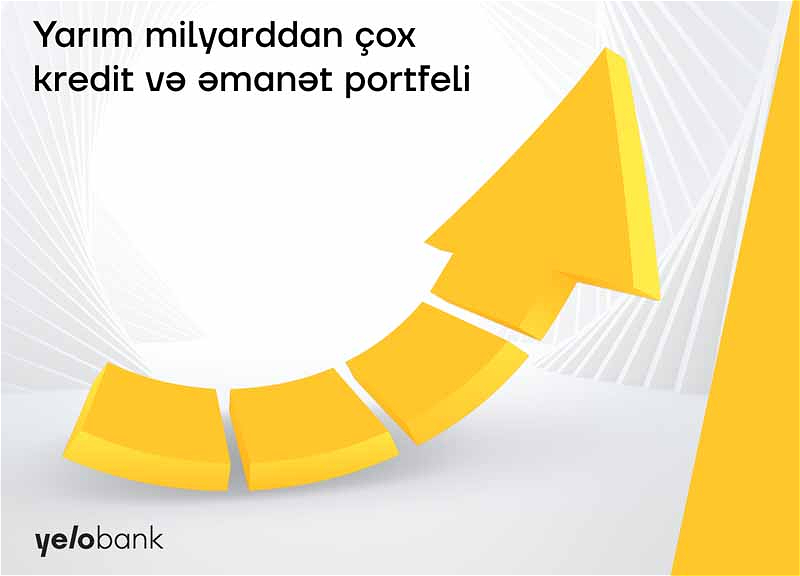 Yarım milyarddan çox kredit və əmanət portfeli

yelobank